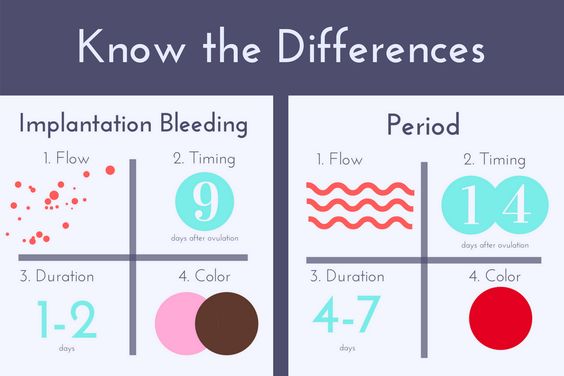 Know the Differences

Implantation Bleeding

1. Flow

2. Timing

9

days after ovulation

3. Duration

1-2

days

4. Color

Period

1. Flow

2. Timing

14

days after ovulation

3. Duration

4-7

days

4. Color